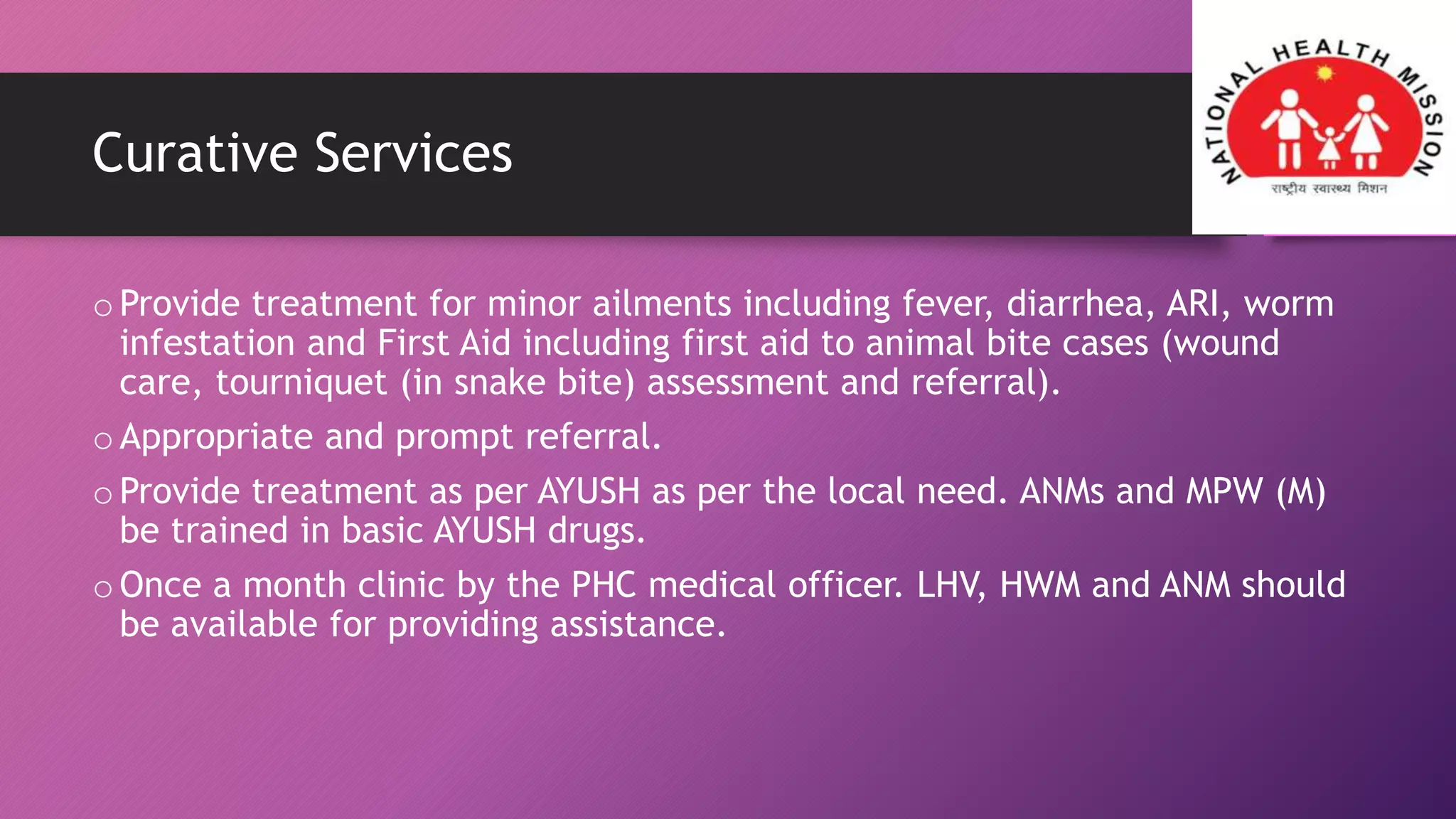 Curative Services

NATIONAL HEALTH MISSION
राष्ट्रीय स्वास्थ्य मिशन

o Provide treatment for minor ailments including fever, diarrhea, ARI, worm infestation and First Aid including first aid to animal bite cases (wound care, tourniquet (in snake bite) assessment and referral).

o Appropriate and prompt referral.

o Provide treatment as per AYUSH as per the local need. ANMs and MPW (M) be trained in basic AYUSH drugs.

o Once a month clinic by the PHC medical officer. LHV, HWM and ANM should be available for providing assistance.